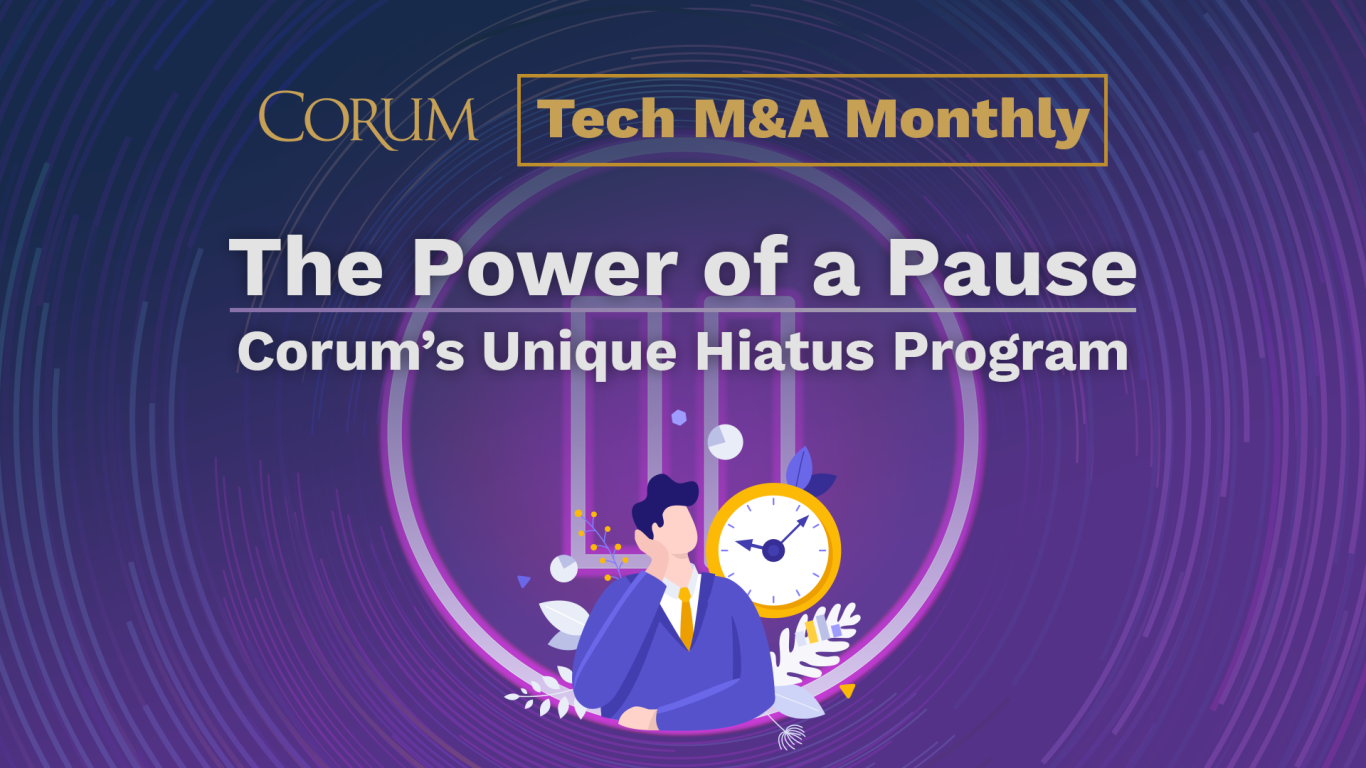 CORUM

Tech M&A Monthly

The Power of a Pause

Corum's Unique Hiatus Program